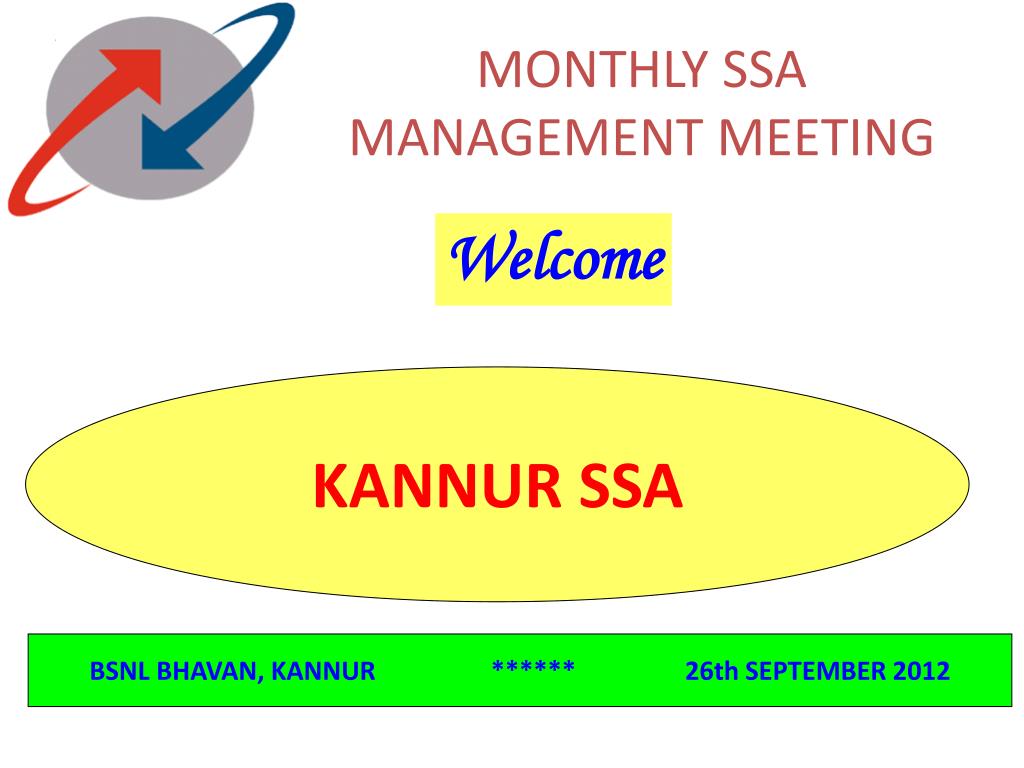 MONTHLY SSA
MANAGEMENT MEETING

Welcome

KANNUR SSA

BSNL BHAVAN, KANNUR ****** 26th SEPTEMBER 2012